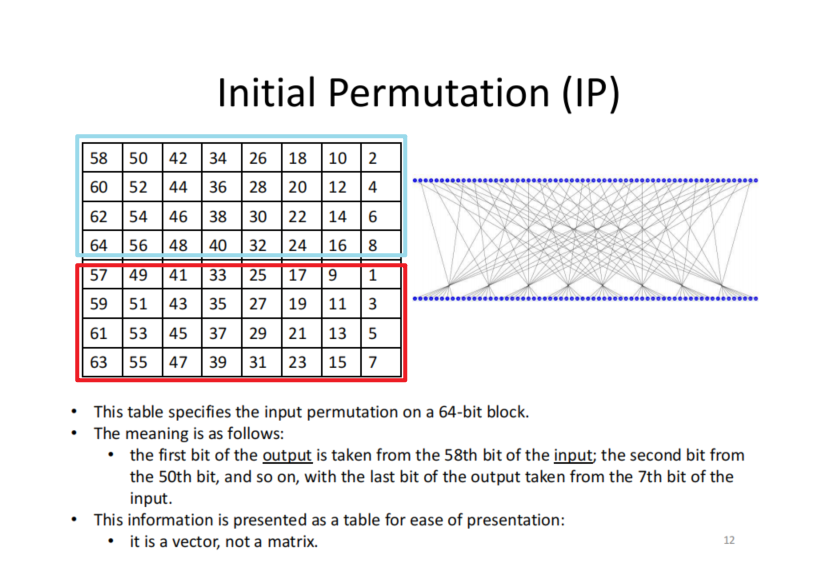 Initial Permutation (IP)

| 58 | 50 | 42 | 34 | 26 | 18 | 10 | 2 |
|---|---|---|---|---|---|---|---|
| 60 | 52 | 44 | 36 | 28 | 20 | 12 | 4 |
| 62 | 54 | 46 | 38 | 30 | 22 | 14 | 6 |
| 64 | 56 | 48 | 40 | 32 | 24 | 16 | 8 |
| 57 | 49 | 41 | 33 | 25 | 17 | 9 | 1 |
| 59 | 51 | 43 | 35 | 27 | 19 | 11 | 3 |
| 61 | 53 | 45 | 37 | 29 | 21 | 13 | 5 |
| 63 | 55 | 47 | 39 | 31 | 23 | 15 | 7 |

• This table specifies the input permutation on a 64-bit block.
• The meaning is as follows:
  • the first bit of the output is taken from the 58th bit of the input; the second bit from the 50th bit, and so on, with the last bit of the output taken from the 7th bit of the input.
• This information is presented as a table for ease of presentation:
  • it is a vector, not a matrix.

12